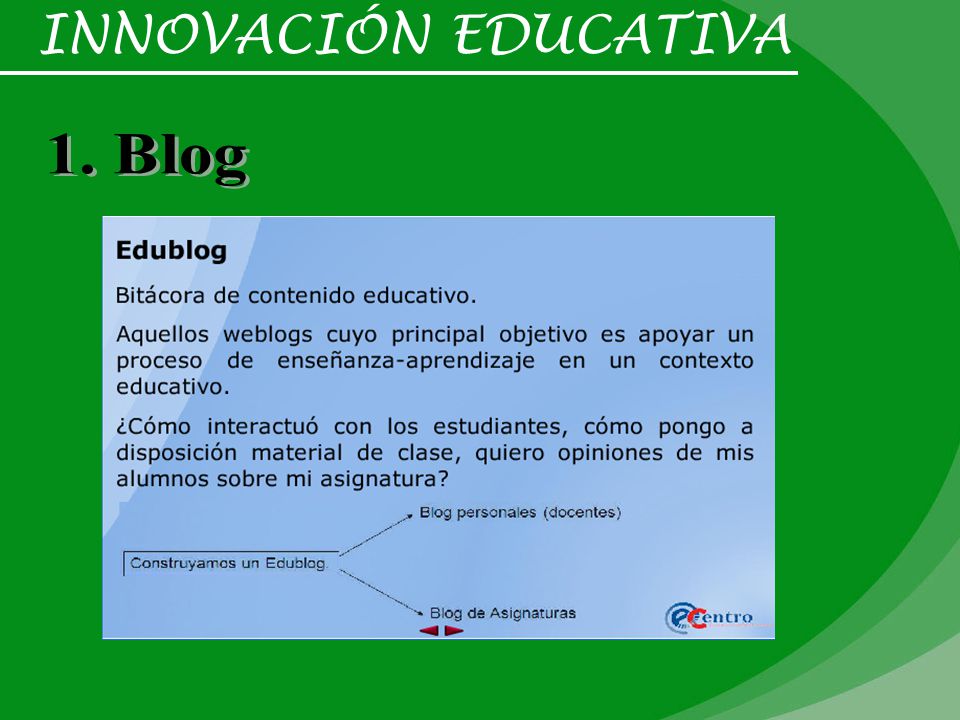 INNOVACIÓN EDUCATIVA

1. Blog

Edublog

Bitácora de contenido educativo.

Aquellos weblogs cuyo principal objetivo es apoyar un proceso de enseñanza-aprendizaje en un contexto educativo.

¿Cómo interactuó con los estudiantes, cómo pongo a disposición material de clase, quiero opiniones de mis alumnos sobre mi asignatura?

Construyamos un Edublog.

Blog personales (docentes)

Blog de Asignaturas

eCentro